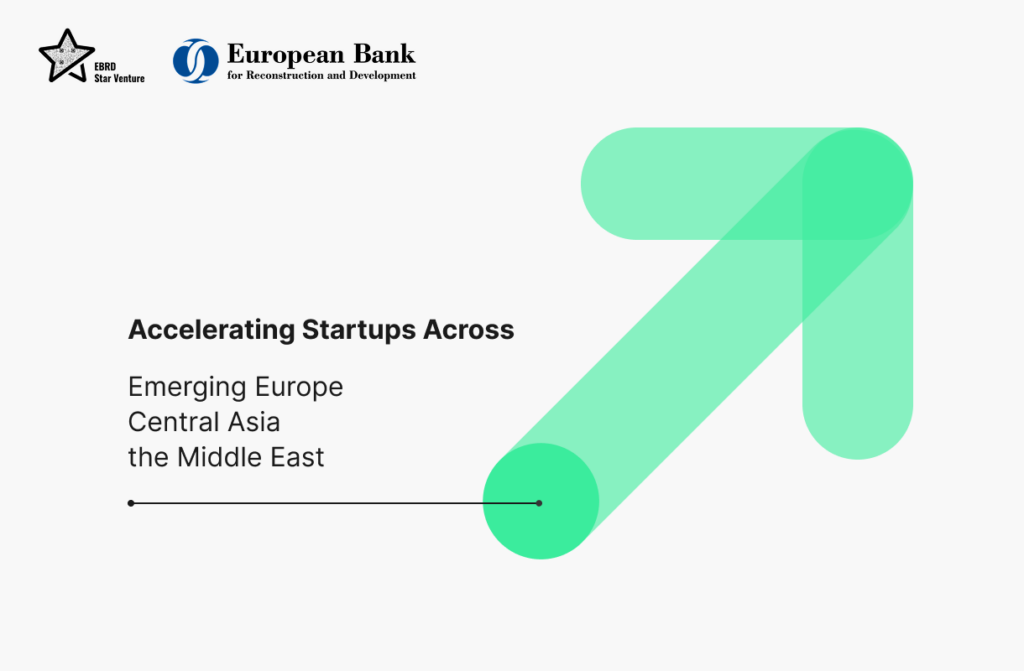 EBRD
Star Venture

European Bank
for Reconstruction and Development

Accelerating Startups Across

Emerging Europe
Central Asia
the Middle East